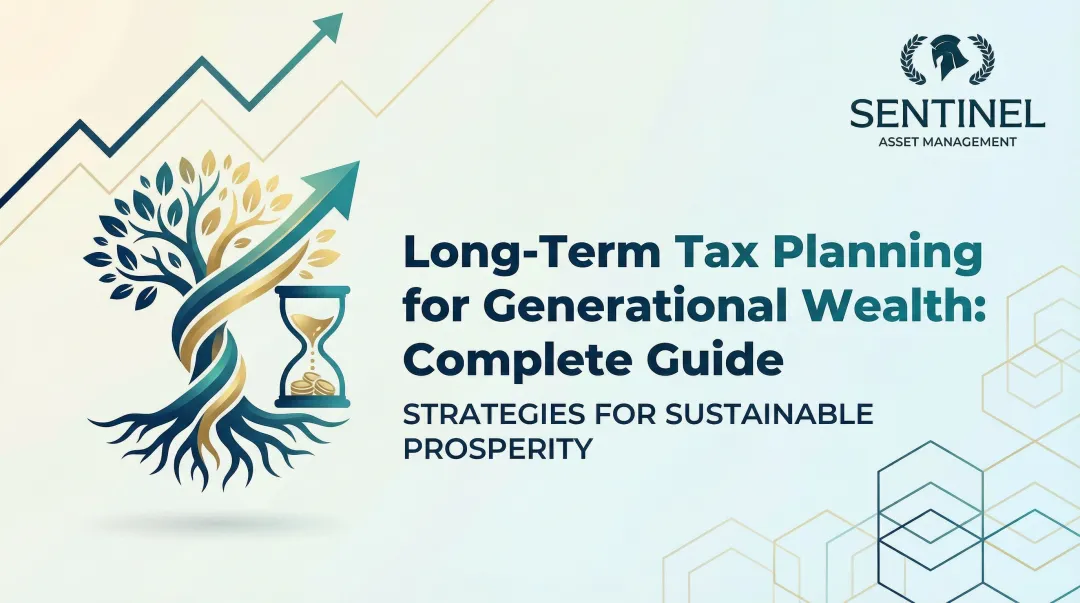 SENTINEL
ASSET MANAGEMENT

Long-Term Tax Planning for Generational Wealth: Complete Guide

STRATEGIES FOR SUSTAINABLE PROSPERITY